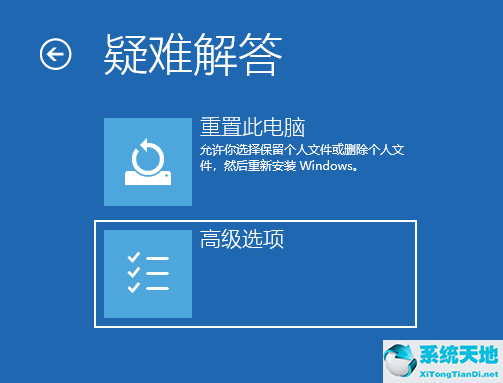 疑难解答

重置此电脑

允许你选择保留个人文件或删除个人文件，然后重新安装 Windows。

高级选项

系统天地
XiTongTianDi.net